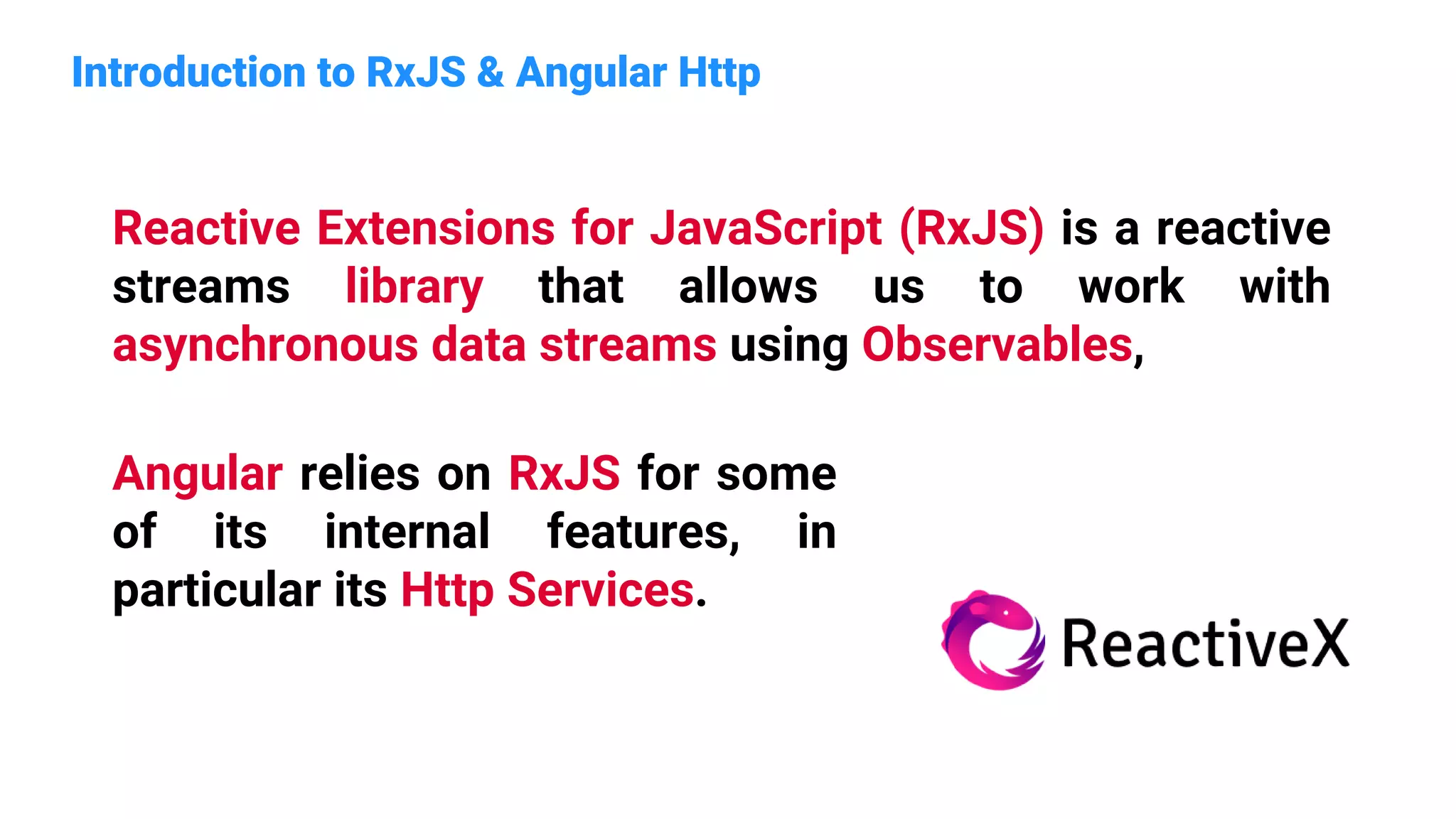 Introduction to RxJS & Angular Http

Reactive Extensions for JavaScript (RxJS) is a reactive streams library that allows us to work with asynchronous data streams using Observables,

Angular relies on RxJS for some of its internal features, in particular its Http Services.

ReactiveX